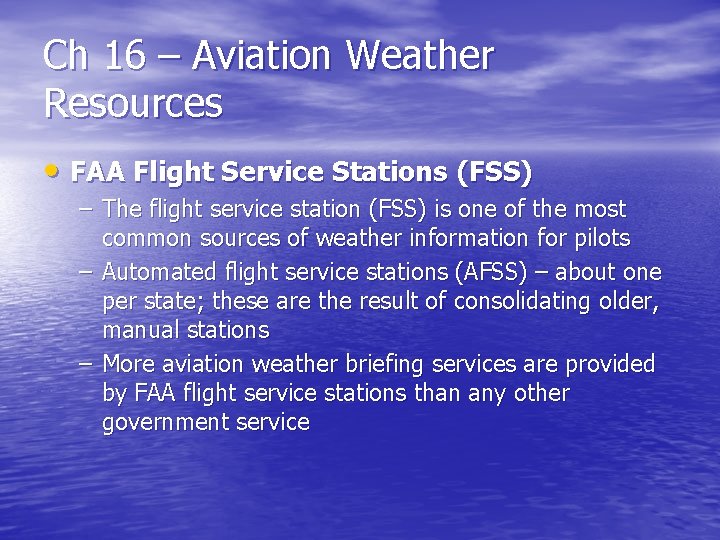 Ch 16 – Aviation Weather Resources

• FAA Flight Service Stations (FSS)
– The flight service station (FSS) is one of the most common sources of weather information for pilots
– Automated flight service stations (AFSS) – about one per state; these are the result of consolidating older, manual stations
– More aviation weather briefing services are provided by FAA flight service stations than any other government service